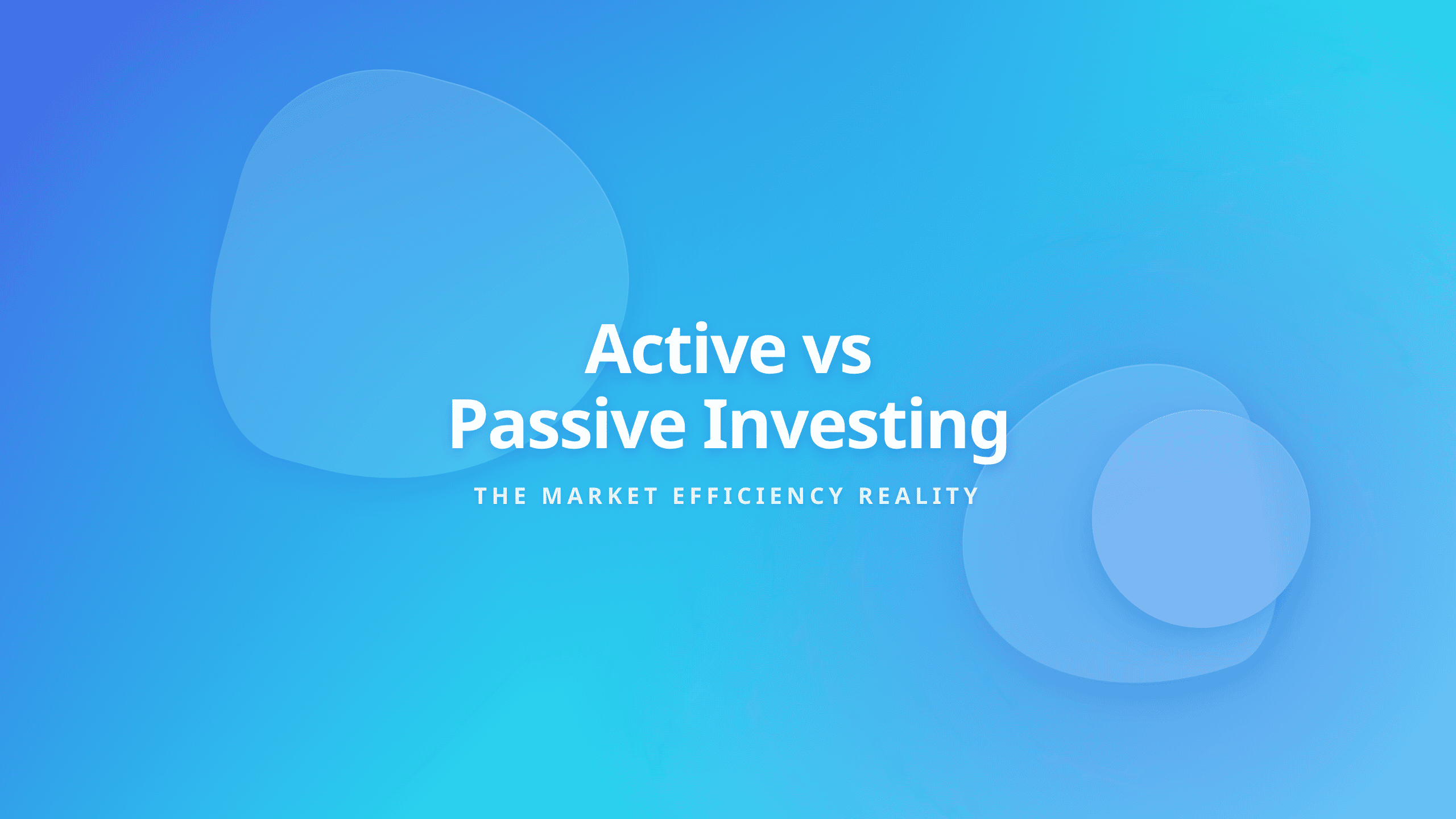 Active vs
Passive Investing

THE MARKET EFFICIENCY REALITY